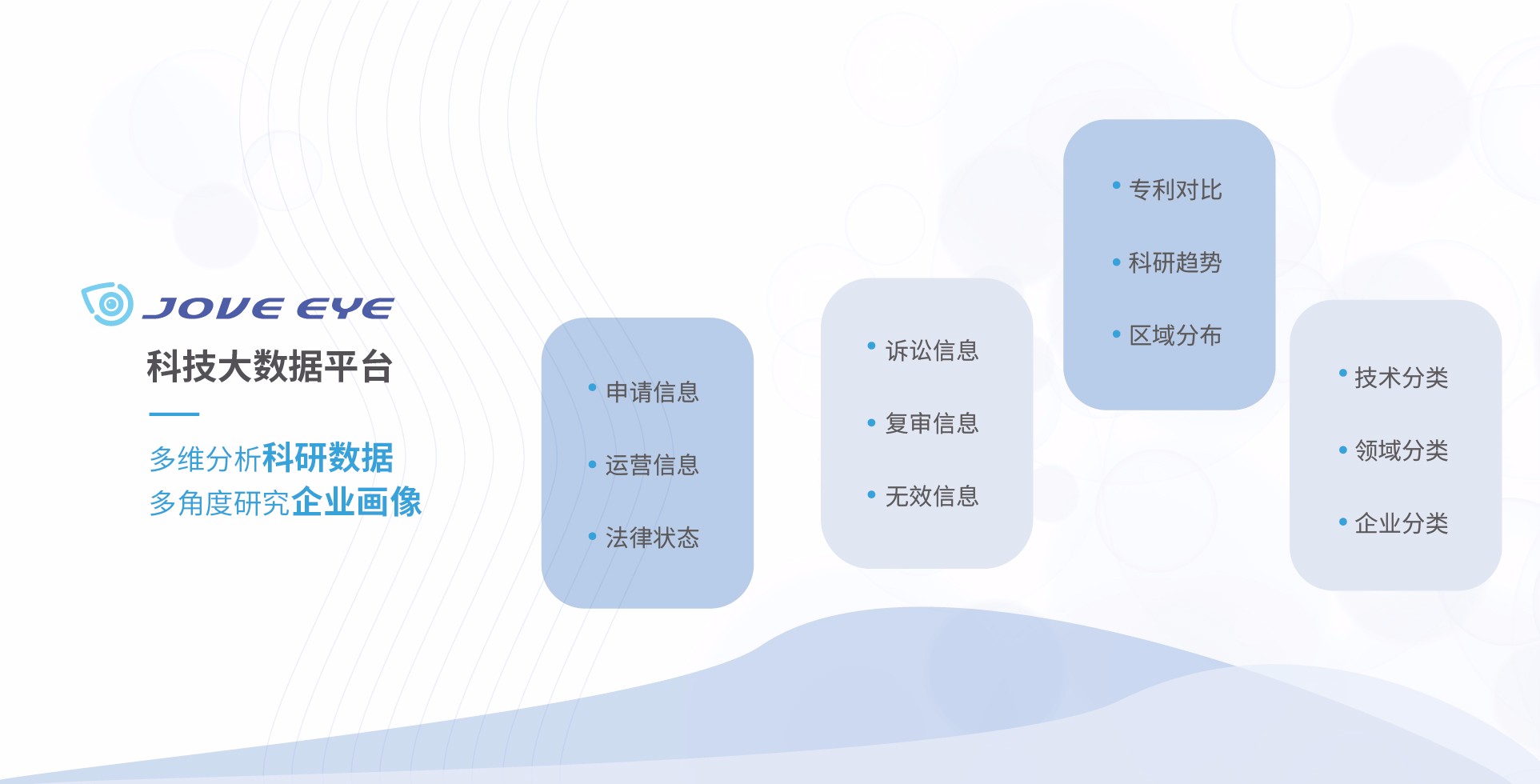 JOVE EYE
科技大数据平台

多维分析科研数据
多角度研究企业画像

• 申请信息
• 运营信息
• 法律状态

• 诉讼信息
• 复审信息
• 无效信息

• 专利对比
• 科研趋势
• 区域分布

• 技术分类
• 领域分类
• 企业分类